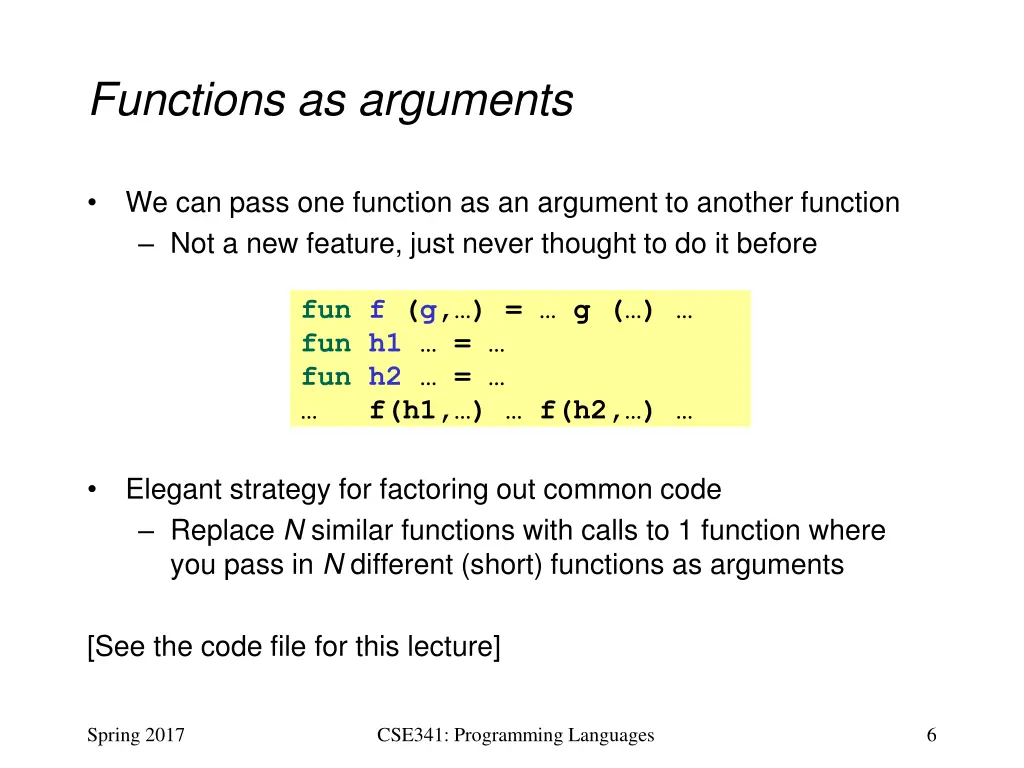 Functions as arguments

• We can pass one function as an argument to another function
  – Not a new feature, just never thought to do it before

fun f (g,…) = … g (…) …
fun h1 … = …
fun h2 … = …
…   f(h1,…) … f(h2,…) …

• Elegant strategy for factoring out common code
  – Replace N similar functions with calls to 1 function where you pass in N different (short) functions as arguments

[See the code file for this lecture]

Spring 2017

CSE341: Programming Languages

6